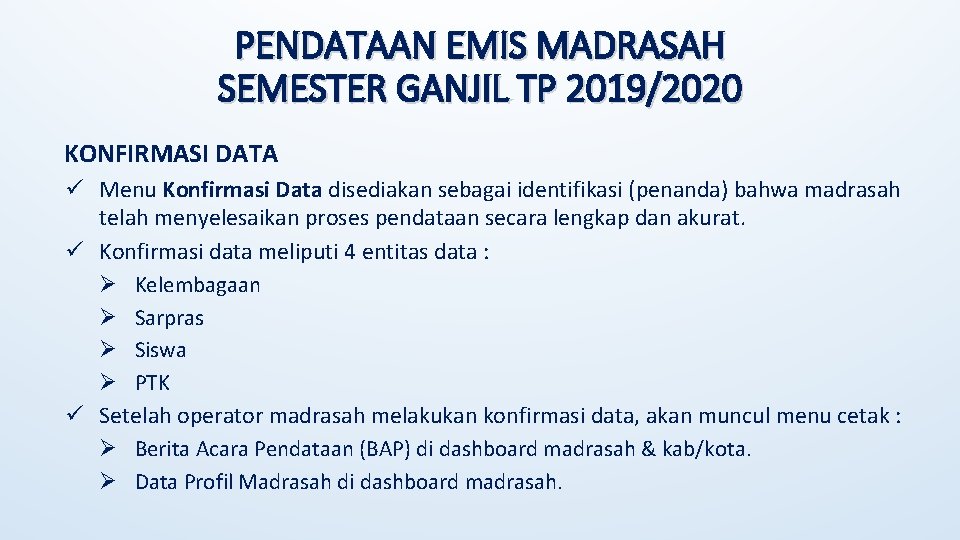 PENDATAAN EMIS MADRASAH SEMESTER GANJIL TP 2019/2020

KONFIRMASI DATA

✓ Menu Konfirmasi Data disediakan sebagai identifikasi (penanda) bahwa madrasah telah menyelesaikan proses pendataan secara lengkap dan akurat.
✓ Konfirmasi data meliputi 4 entitas data :
➢ Kelembagaan
➢ Sarpras
➢ Siswa
➢ PTK
✓ Setelah operator madrasah melakukan konfirmasi data, akan muncul menu cetak :
➢ Berita Acara Pendataan (BAP) di dashboard madrasah & kab/kota.
➢ Data Profil Madrasah di dashboard madrasah.